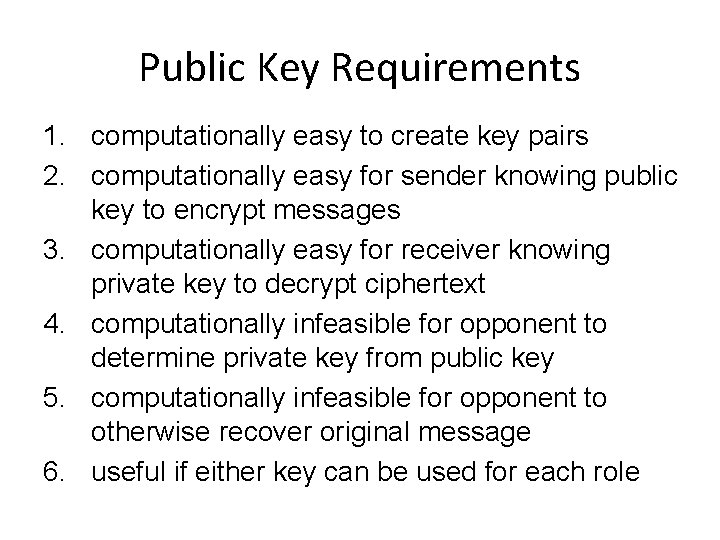 Public Key Requirements

1. computationally easy to create key pairs
2. computationally easy for sender knowing public key to encrypt messages
3. computationally easy for receiver knowing private key to decrypt ciphertext
4. computationally infeasible for opponent to determine private key from public key
5. computationally infeasible for opponent to otherwise recover original message
6. useful if either key can be used for each role